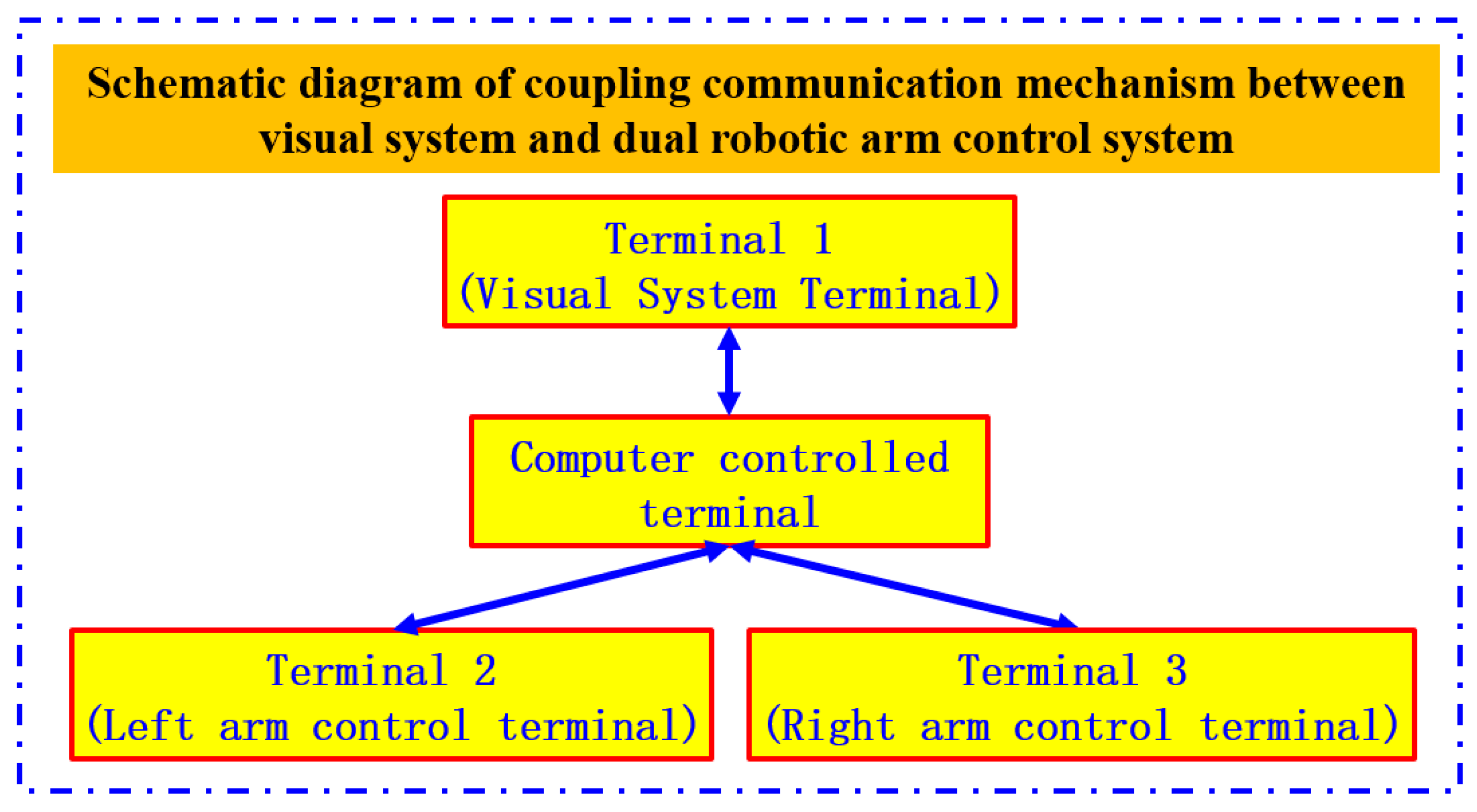 Schematic diagram of coupling communication mechanism between visual system and dual robotic arm control system

Terminal 1
(Visual System Terminal)

Computer controlled terminal

Terminal 2
(Left arm control terminal)

Terminal 3
(Right arm control terminal)